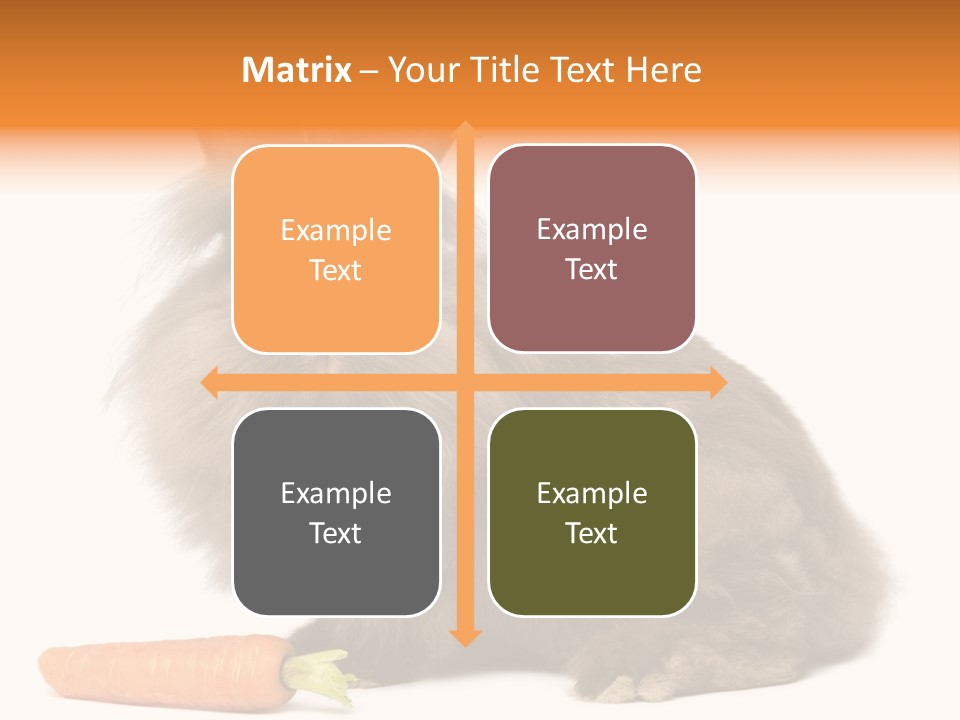 Matrix – Your Title Text Here

Example Text

Example Text

Example Text

Example Text